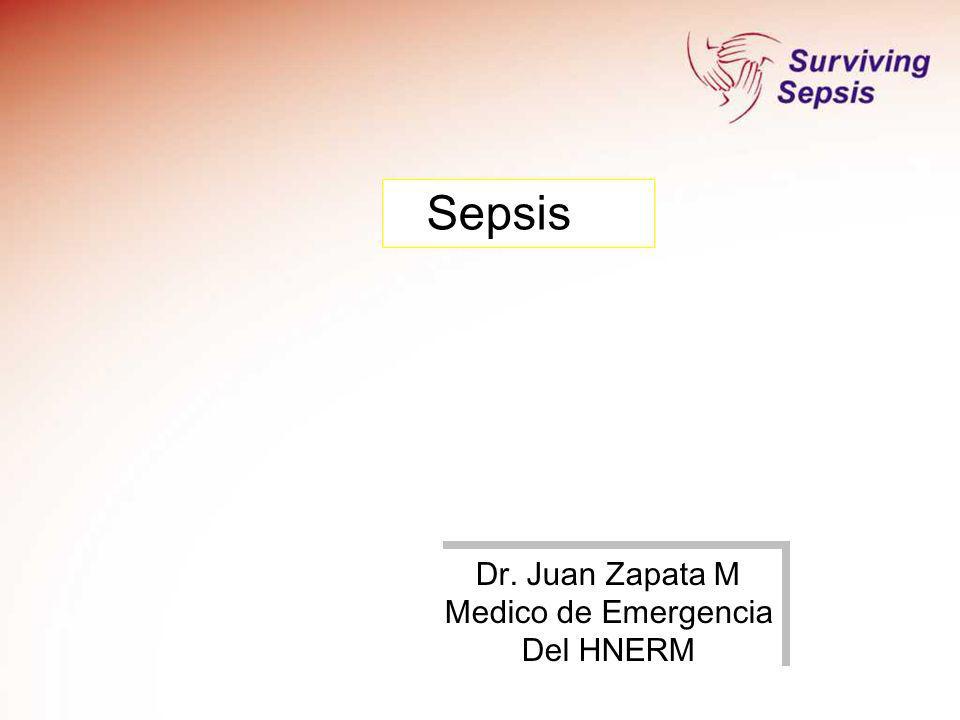 Surviving Sepsis

Sepsis

Dr. Juan Zapata M
Medico de Emergencia
Del HNERM